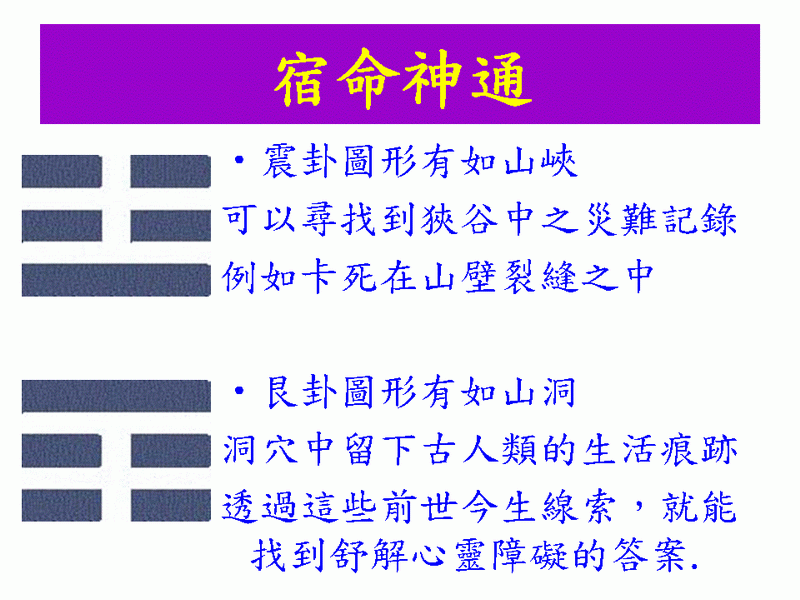 宿命神通

• 震卦圖形有如山峽
可以尋找到狹谷中之災難記錄
例如卡死在山壁裂縫之中

• 艮卦圖形有如山洞
洞穴中留下古人類的生活痕跡
透過這些前世今生線索，就能找到舒解心靈障礙的答案.